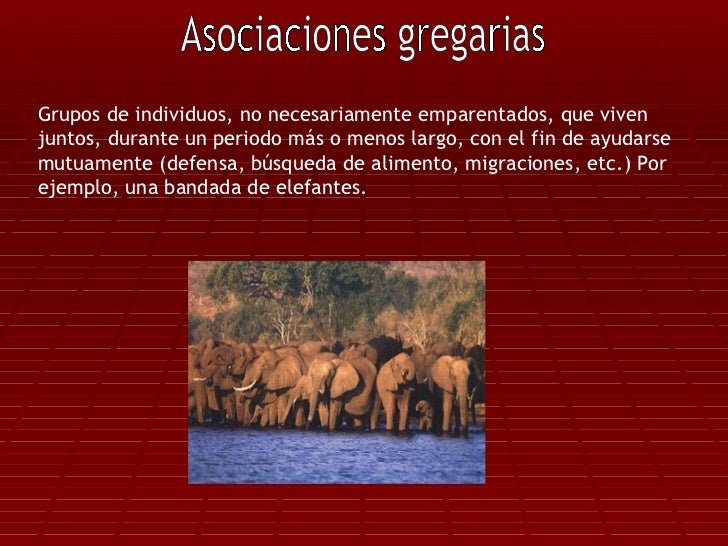 Asociaciones gregarias

Grupos de individuos, no necesariamente emparentados, que viven juntos, durante un periodo más o menos largo, con el fin de ayudarse mutuamente (defensa, búsqueda de alimento, migraciones, etc.) Por ejemplo, una bandada de elefantes.